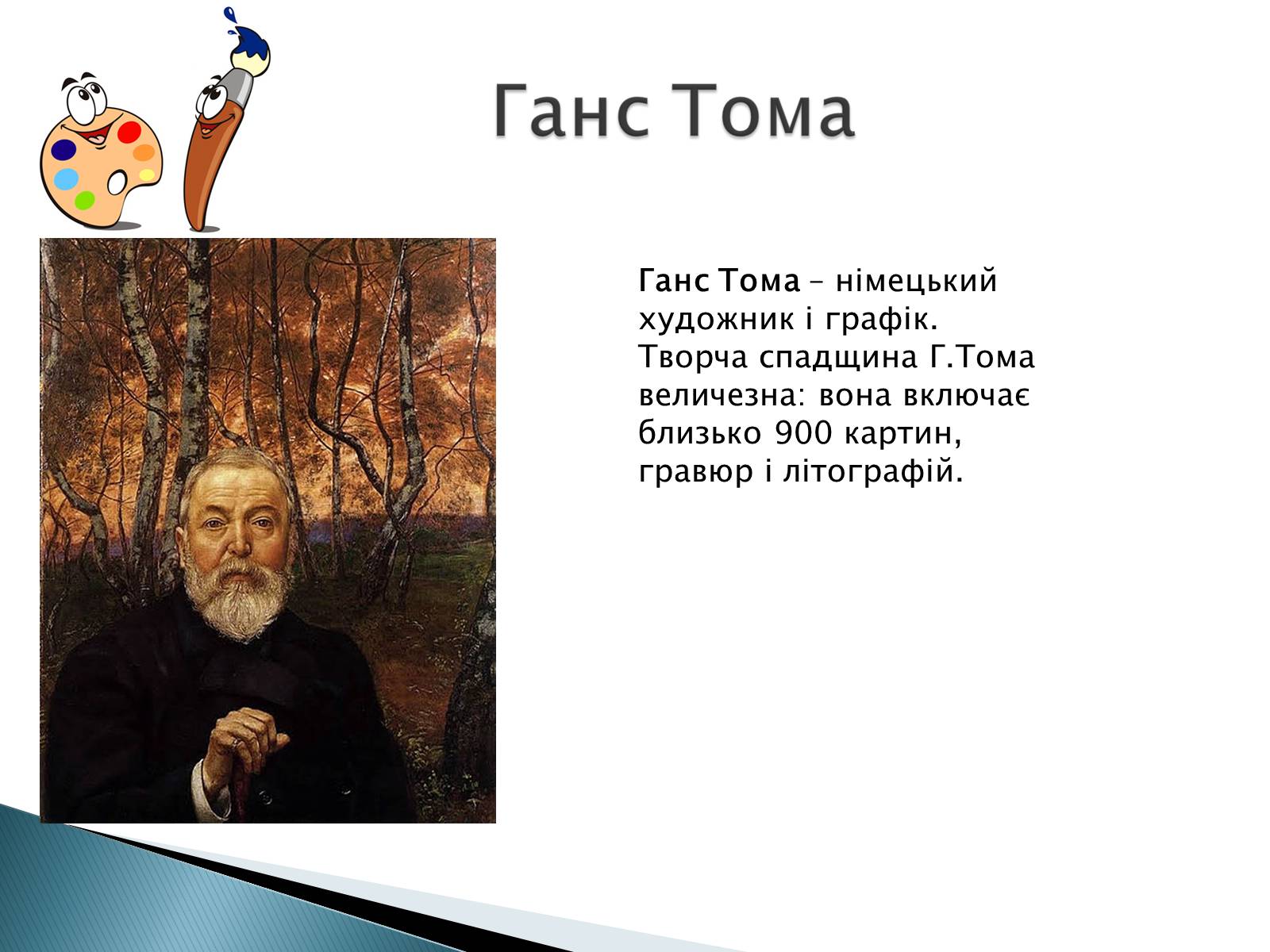 Ганс Тома

Ганс Тома – німецький художник і графік. Творча спадщина Г.Тома величезна: вона включає близько 900 картин, гравюр і літографій.